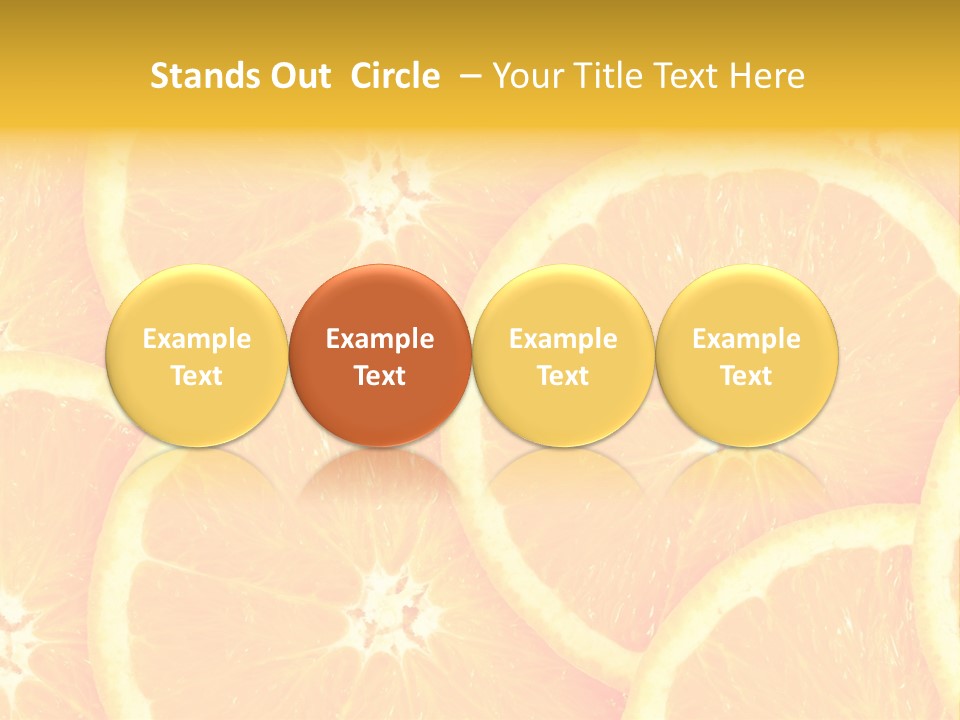 Stands Out  Circle  – Your Title Text Here

Example Text

Example Text

Example Text

Example Text